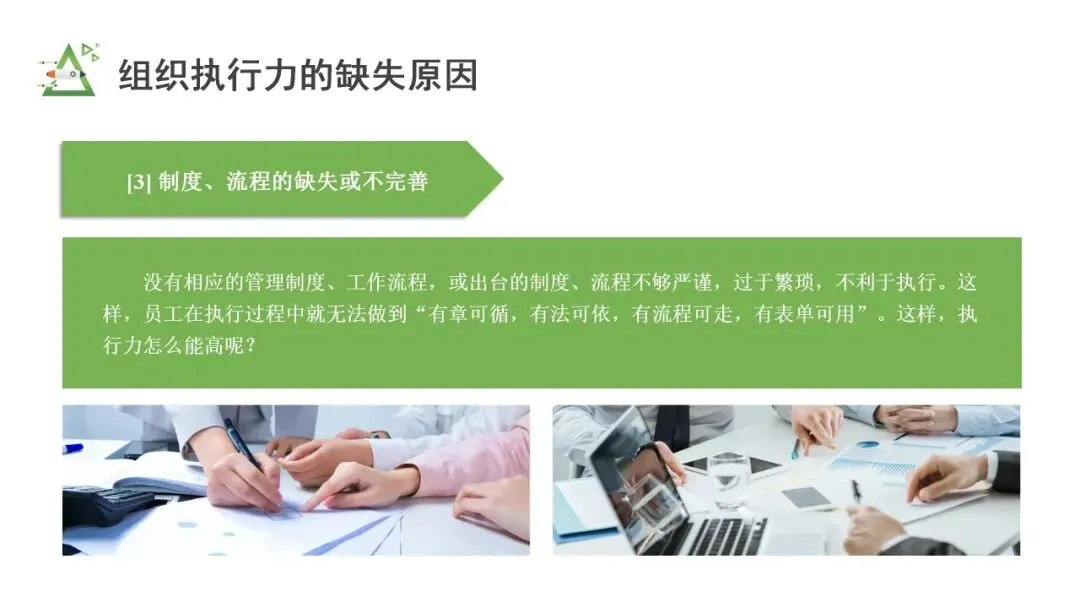 组织执行力的缺失原因

[3] 制度、流程的缺失或不完善

没有相应的管理制度、工作流程，或出台的制度、流程不够严谨，过于繁琐，不利于执行。这样，员工在执行过程中就无法做到“有章可循，有法可依，有流程可走，有表单可用”。这样，执行力怎么能高呢？